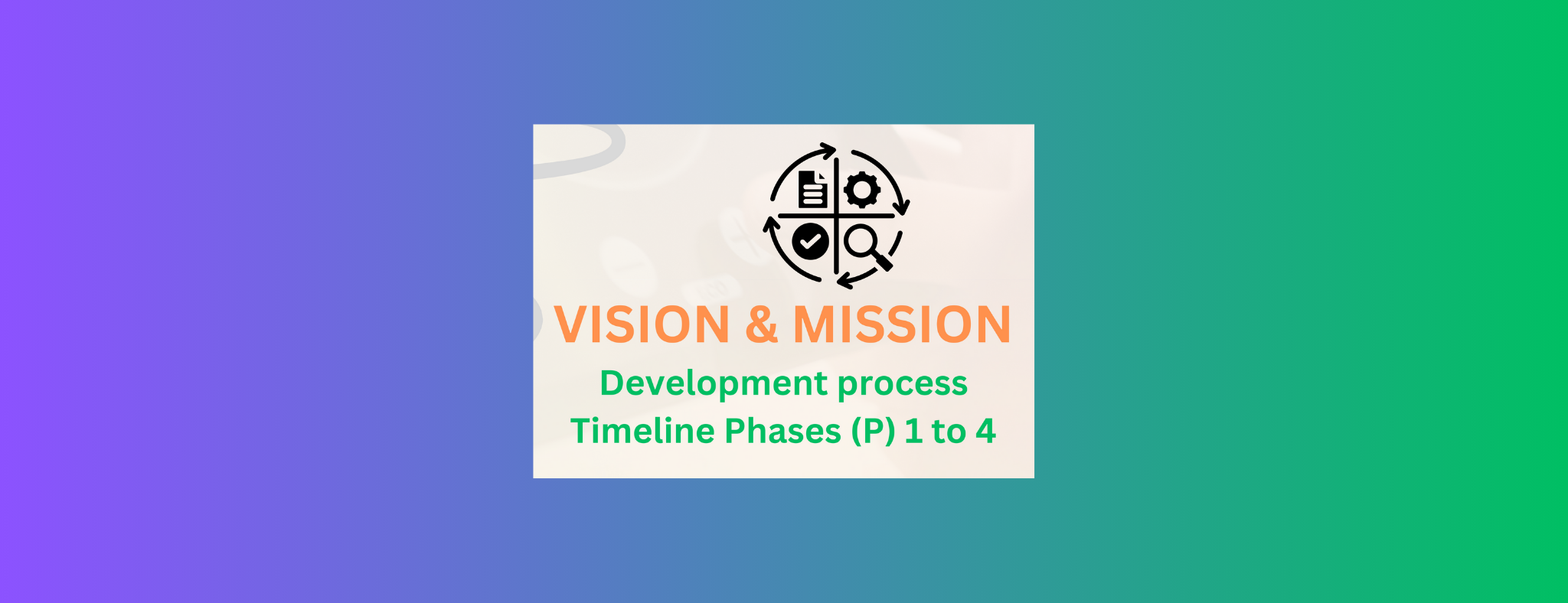 VISION & MISSION

Development process
Timeline Phases (P) 1 to 4